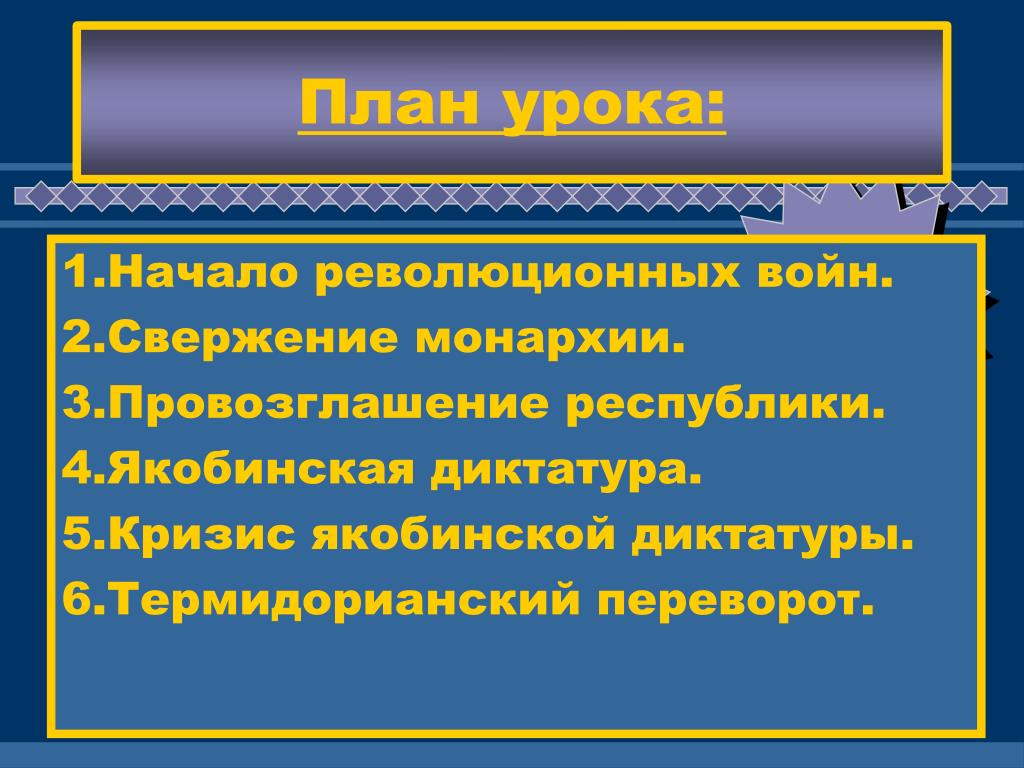 План урока:

1.Начало революционных войн.
2.Свержение монархии.
3.Провозглашение республики.
4.Якобинская диктатура.
5.Кризис якобинской диктатуры.
6.Термидорианский переворот.